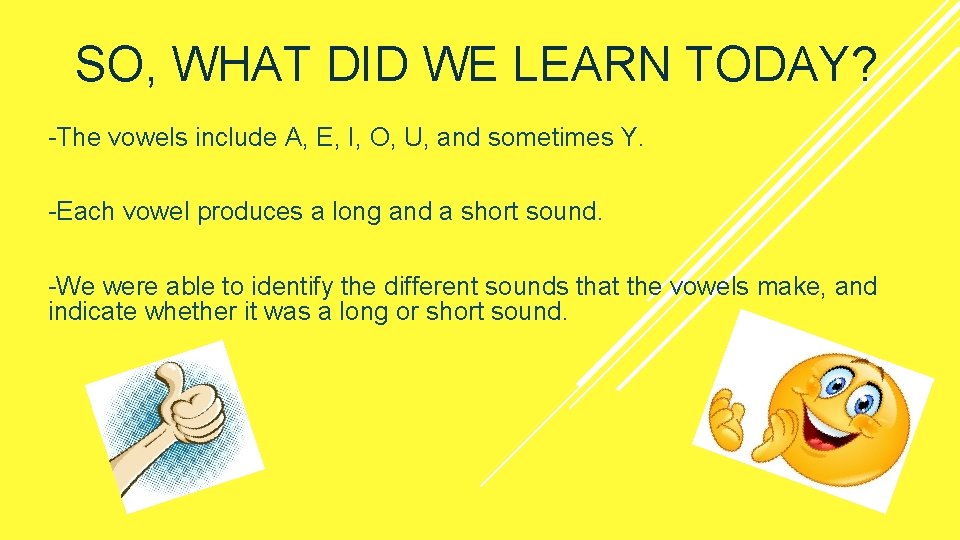 SO, WHAT DID WE LEARN TODAY?

-The vowels include A, E, I, O, U, and sometimes Y.

-Each vowel produces a long and a short sound.

-We were able to identify the different sounds that the vowels make, and indicate whether it was a long or short sound.